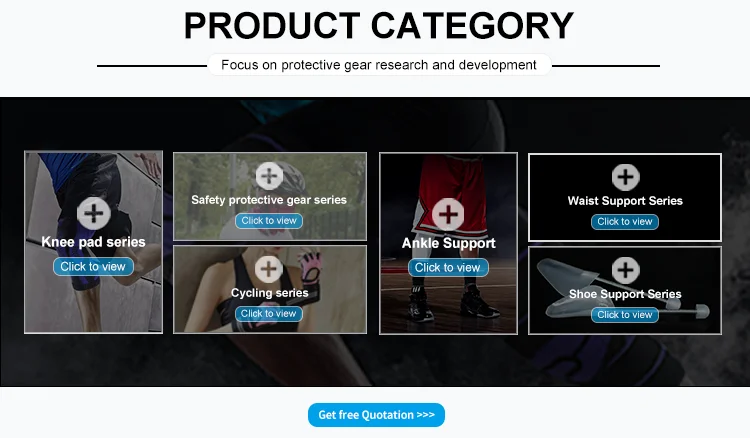 PRODUCT CATEGORY

Focus on protective gear research and development

Knee pad series
Click to view

Safety protective gear series
Click to view

Cycling series
Click to view

Ankle Support
Click to view

Waist Support Series
Click to view

Shoe Support Series
Click to view

Get free Quotation >>>